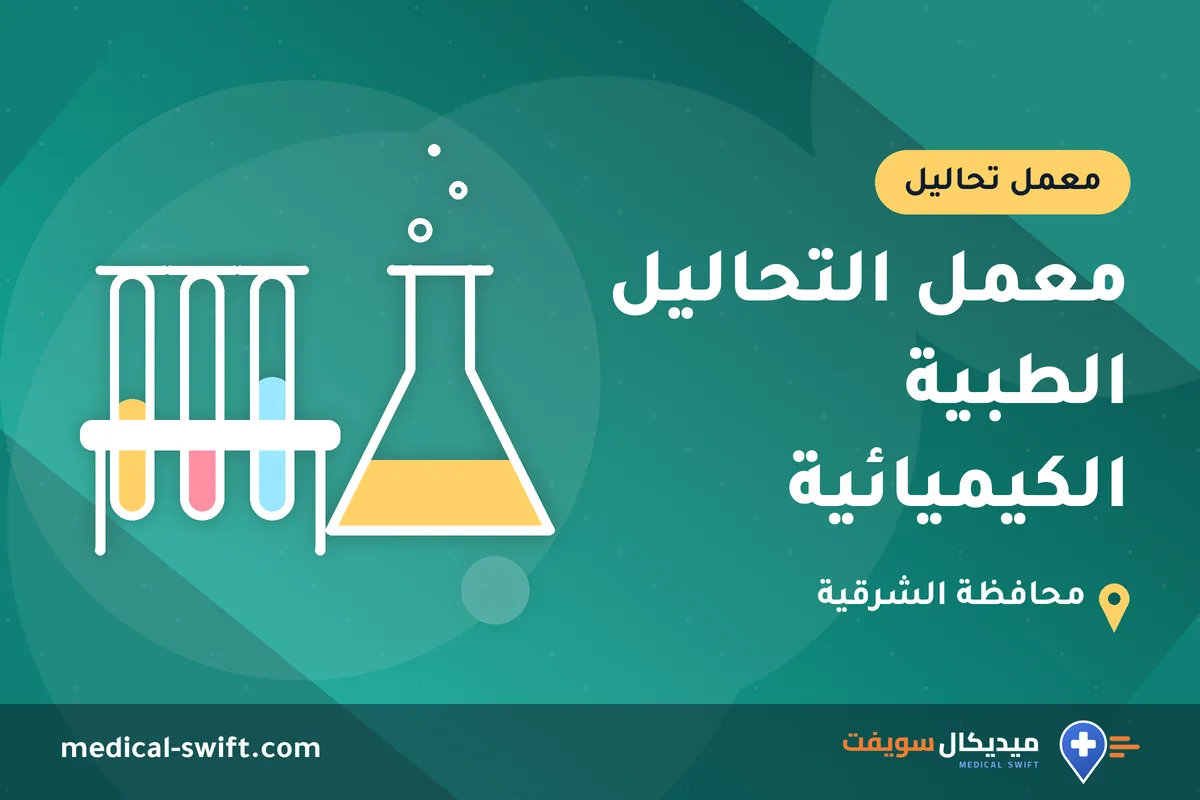 معمل تحاليل

معمل التحاليل الطبية الكيميائية

محافظة الشرقية

ميديكال سويفت
MEDICAL SWIFT

medical-swift.com